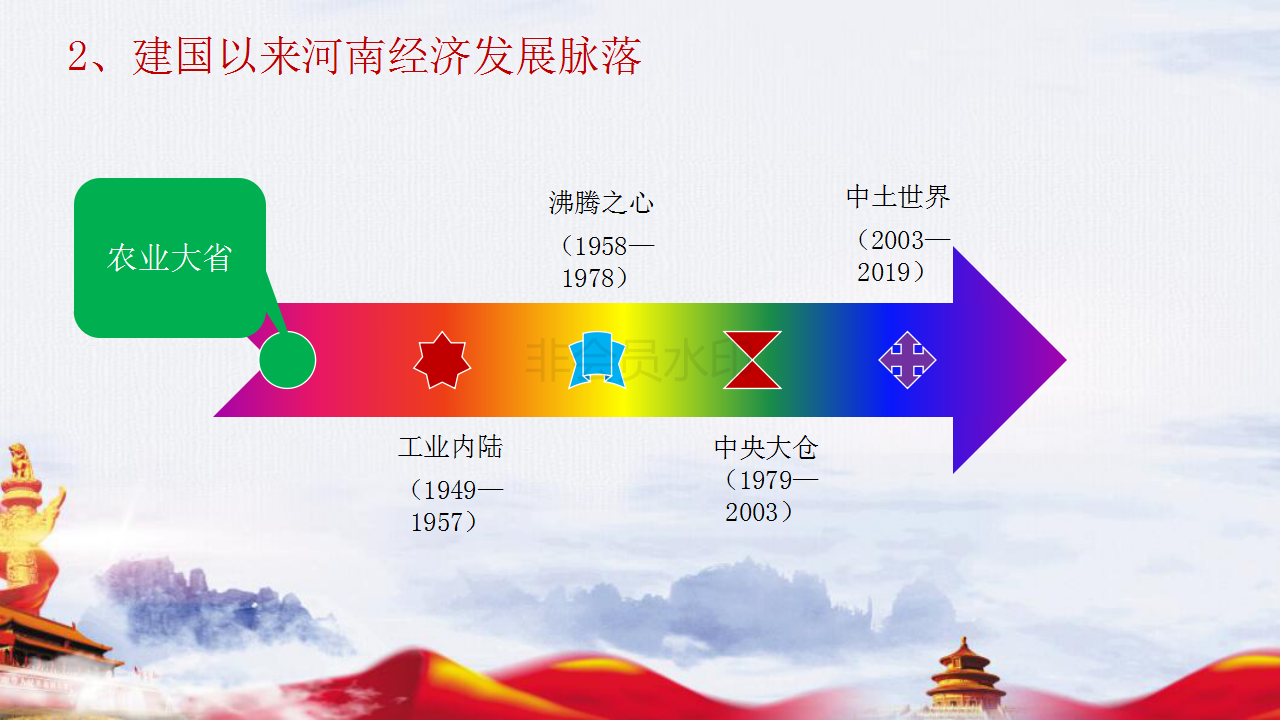 2、建国以来河南经济发展脉落

农业大省

沸腾之心

（1958—1978）

中土世界

（2003—2019）

非会员水印

工业内陆

（1949—1957）

中央大仓

（1979—2003）